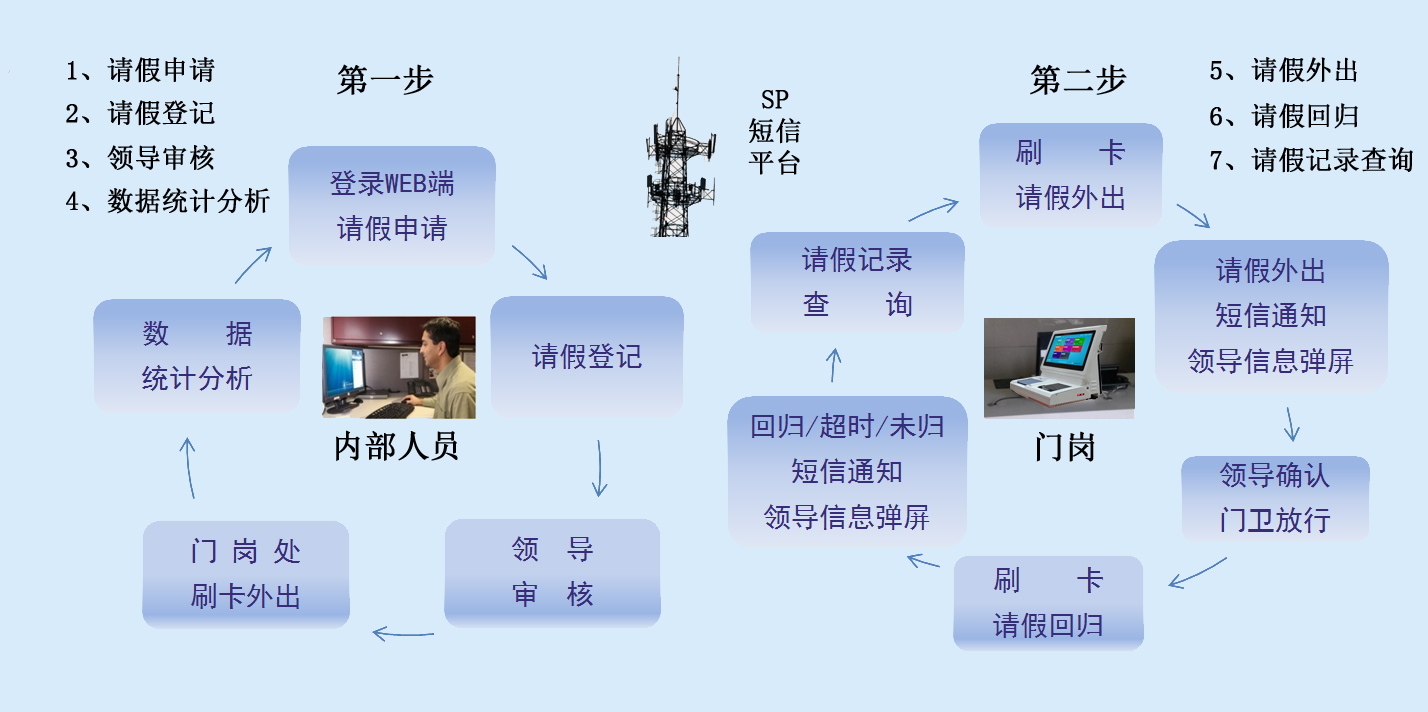 1、请假申请
2、请假登记
3、领导审核
4、数据统计分析

第一步

登录WEB端
请假申请

请假登记

领 导
审 核

门 岗 处
刷卡外出

数 据
统计分析

内部人员

SP
短信
平台

第二步

5、请假外出
6、请假回归
7、请假记录查询

刷 卡
请假外出

请假外出
短信通知
领导信息弹屏

领导确认
门卫放行

刷 卡
请假回归

回归/超时/未归
短信通知
领导信息弹屏

请假记录
查 询

门岗